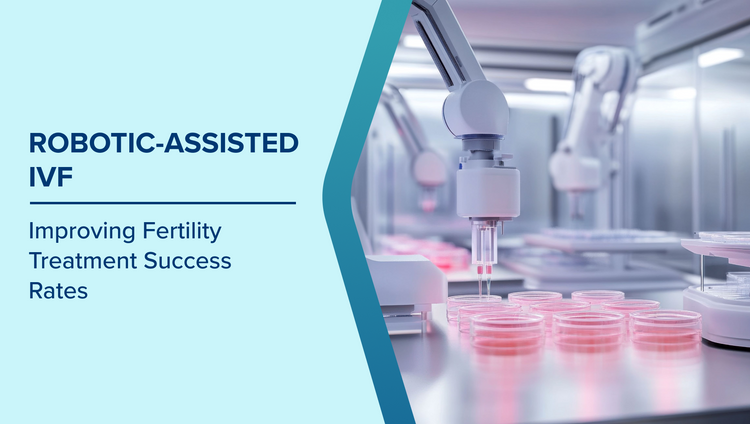 ROBOTIC-ASSISTED IVF

Improving Fertility Treatment Success Rates